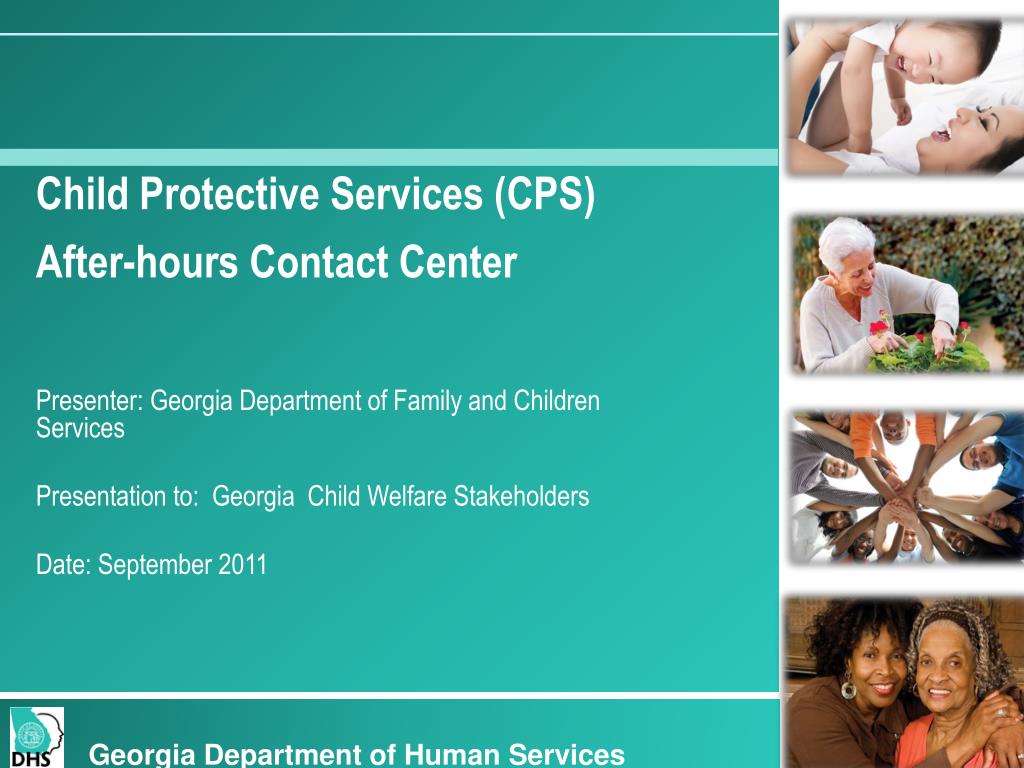 Child Protective Services (CPS)
After-hours Contact Center

Presenter: Georgia Department of Family and Children Services

Presentation to: Georgia Child Welfare Stakeholders

Date: September 2011

DHS

Georgia Department of Human Services